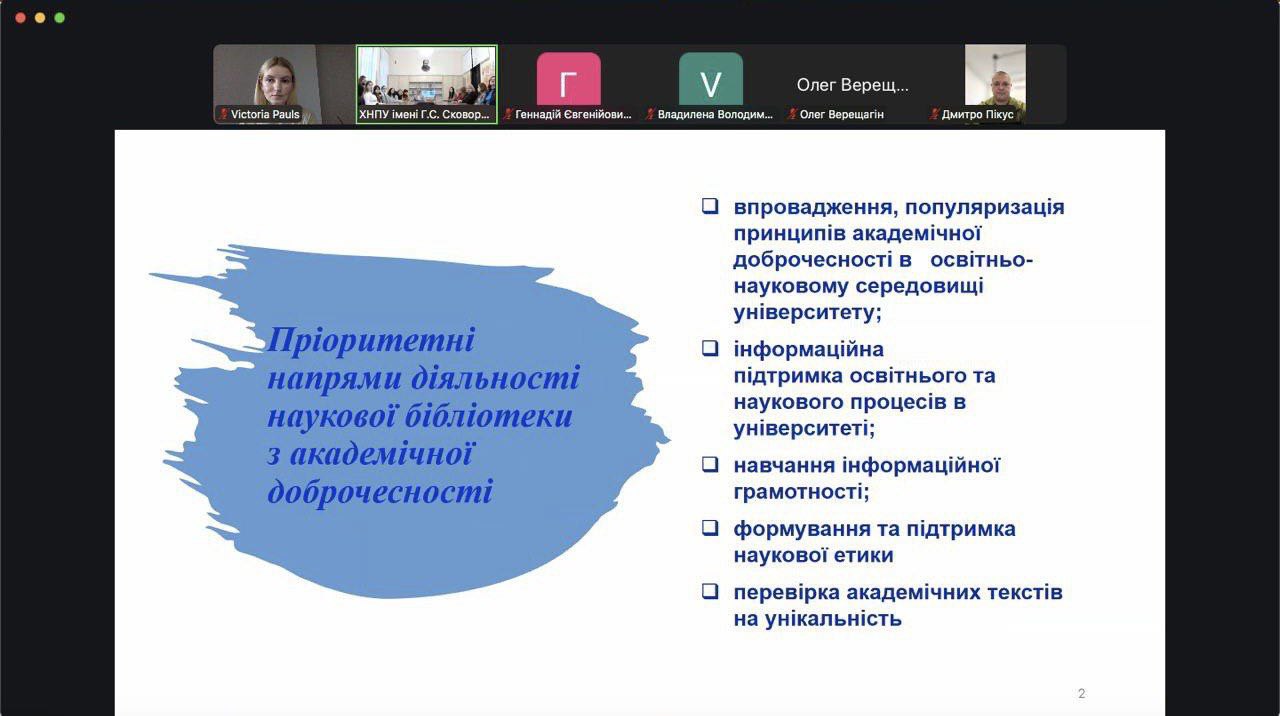 Victoria Pauls
ХНПУ імені Г.С. Сковор...
Г
Геннадій Євгенійови...
V
Владилена Володим...
Олег Верещ...
Олег Верещагін
Дмитро Пікус

Пріоритетні напрями діяльності наукової бібліотеки з академічної доброчесності

❑ впровадження, популяризація принципів академічної доброчесності в освітньо-науковому середовищі університету;

❑ інформаційна підтримка освітнього та наукового процесів в університеті;

❑ навчання інформаційної грамотності;

❑ формування та підтримка наукової етики

❑ перевірка академічних текстів на унікальність

2